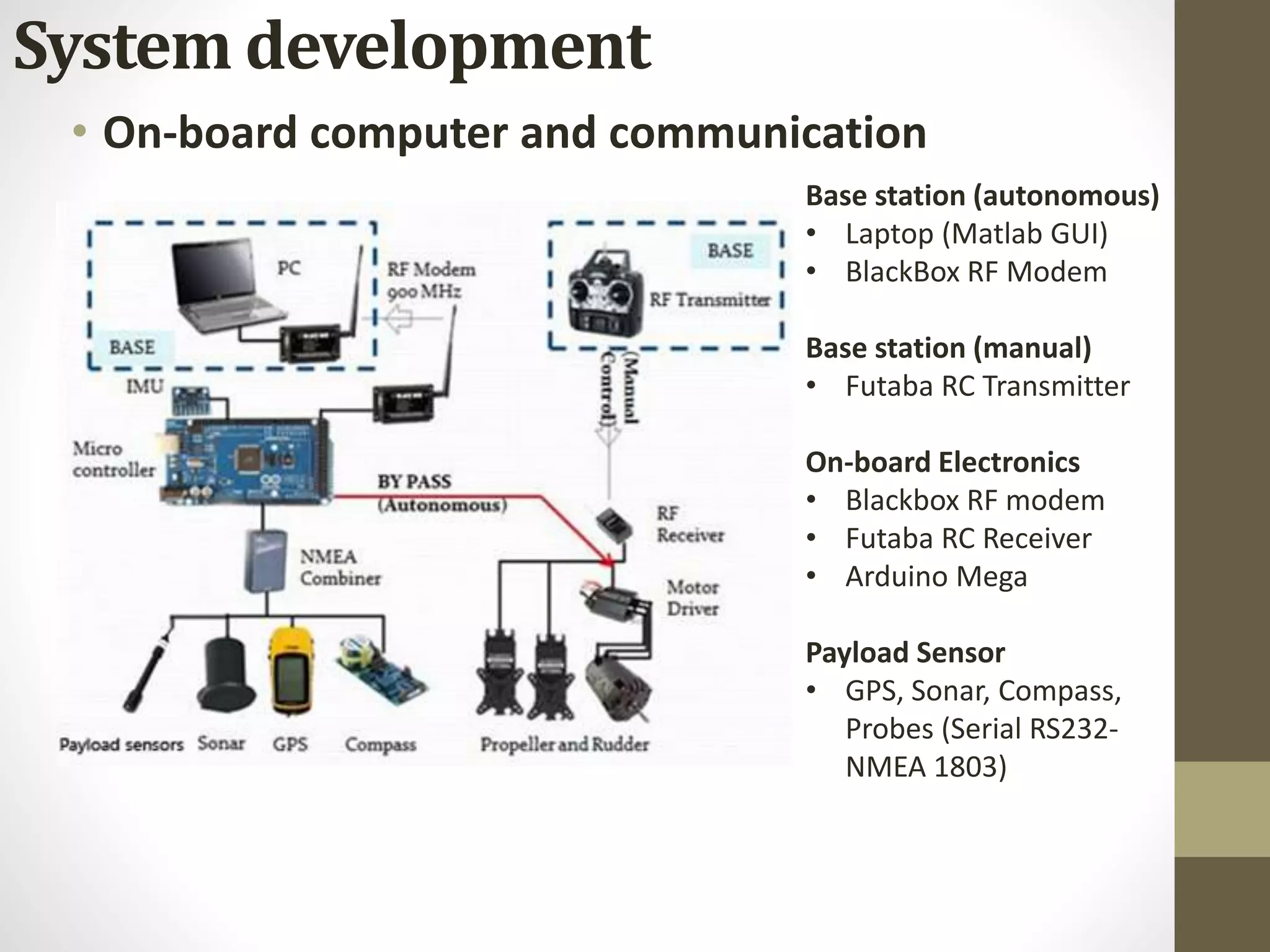 System development

• On-board computer and communication

PC

RF Modem 900 MHz

BASE

BASE

RF Transmitter

(Manual Control)

IMU

Micro controller

BY PASS (Autonomous)

RF Receiver

NMEA Combiner

Motor Driver

Payload sensors Sonar GPS Compass Propeller and Rudder

Base station (autonomous)
• Laptop (Matlab GUI)
• BlackBox RF Modem

Base station (manual)
• Futaba RC Transmitter

On-board Electronics
• Blackbox RF modem
• Futaba RC Receiver
• Arduino Mega

Payload Sensor
• GPS, Sonar, Compass, Probes (Serial RS232-NMEA 1803)